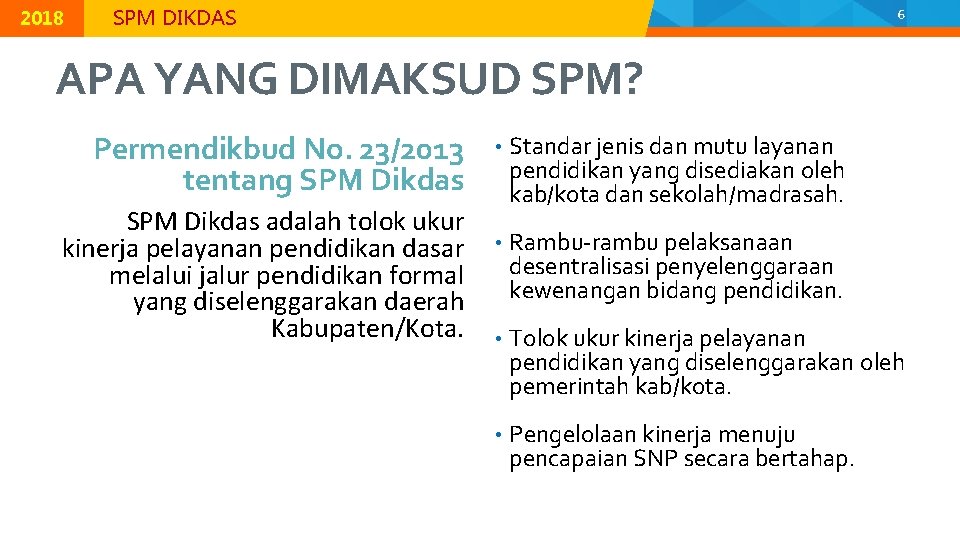 2018 SPM DIKDAS 6

APA YANG DIMAKSUD SPM?

Permendikbud No. 23/2013 tentang SPM Dikdas

SPM Dikdas adalah tolok ukur kinerja pelayanan pendidikan dasar melalui jalur pendidikan formal yang diselenggarakan daerah Kabupaten/Kota.

• Standar jenis dan mutu layanan pendidikan yang disediakan oleh kab/kota dan sekolah/madrasah.

• Rambu-rambu pelaksanaan desentralisasi penyelenggaraan kewenangan bidang pendidikan.

• Tolok ukur kinerja pelayanan pendidikan yang diselenggarakan oleh pemerintah kab/kota.

• Pengelolaan kinerja menuju pencapaian SNP secara bertahap.